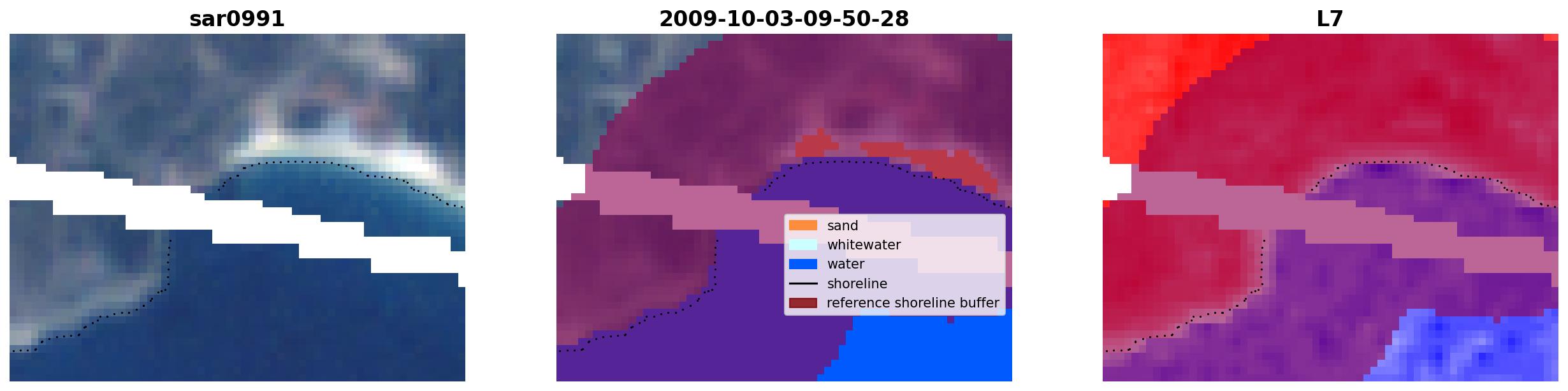 sar0991

2009-10-03-09-50-28

sand
whitewater
water
shoreline
reference shoreline buffer

L7